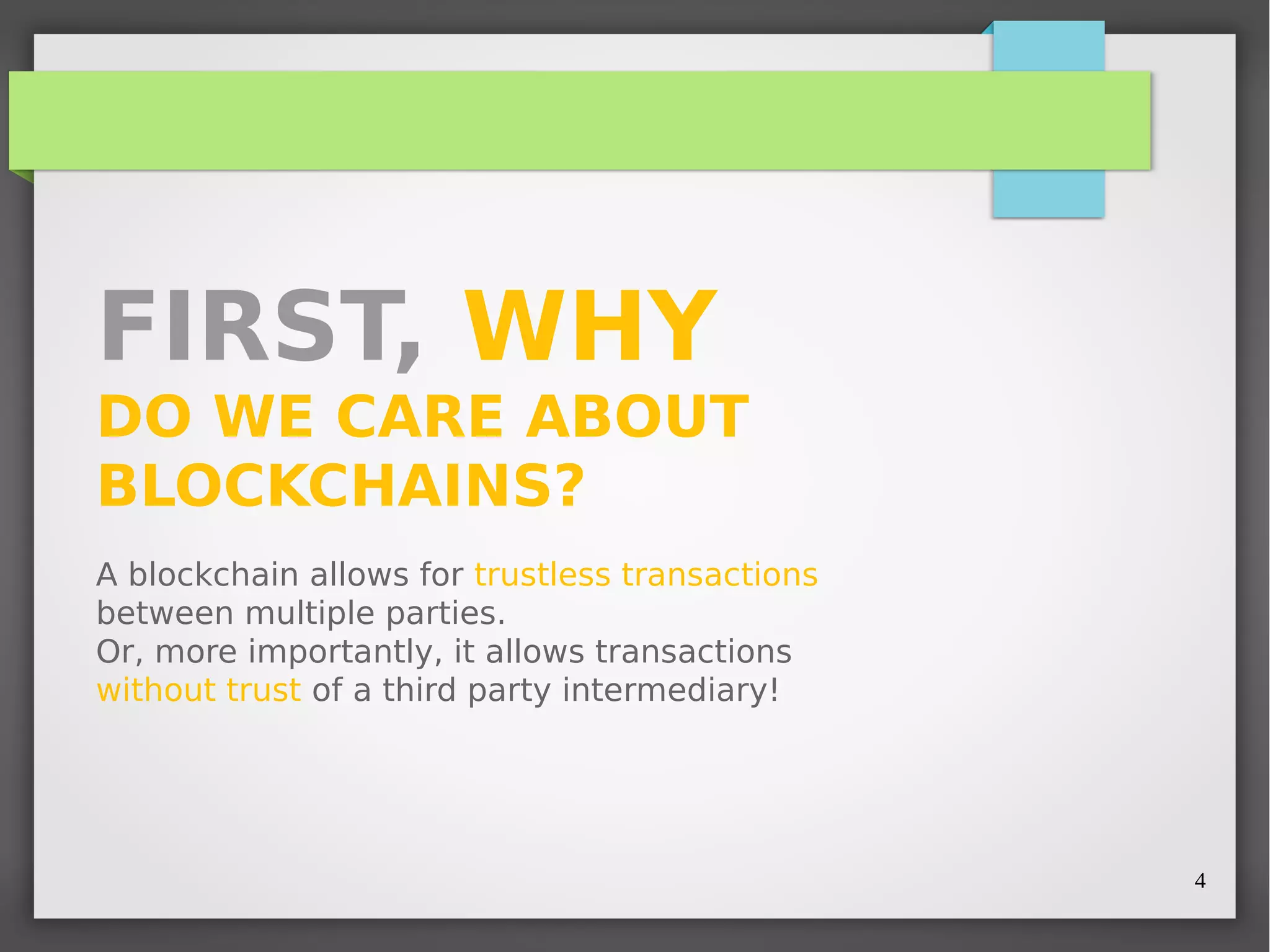 FIRST, WHY
DO WE CARE ABOUT BLOCKCHAINS?

A blockchain allows for trustless transactions between multiple parties.
Or, more importantly, it allows transactions without trust of a third party intermediary!

4